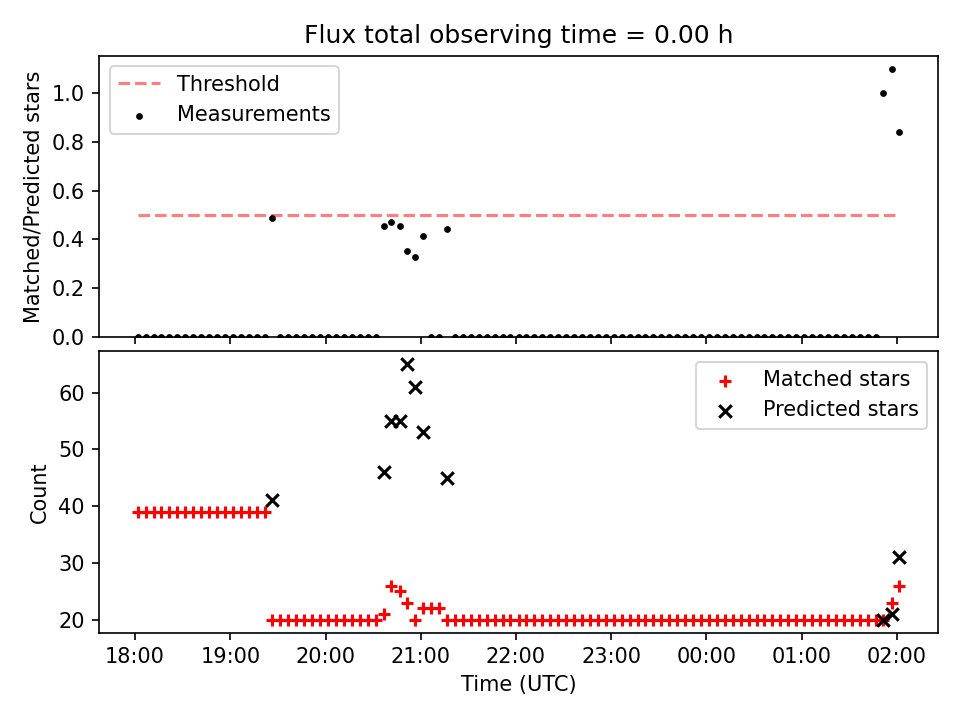 Flux total observing time = 0.00 h

Threshold
Measurements

Matched/Predicted stars
1.0
0.8
0.6
0.4
0.2
0.0

Matched stars
Predicted stars

Count
60
50
40
30
20

18:00
19:00
20:00
21:00
22:00
23:00
00:00
01:00
02:00
Time (UTC)